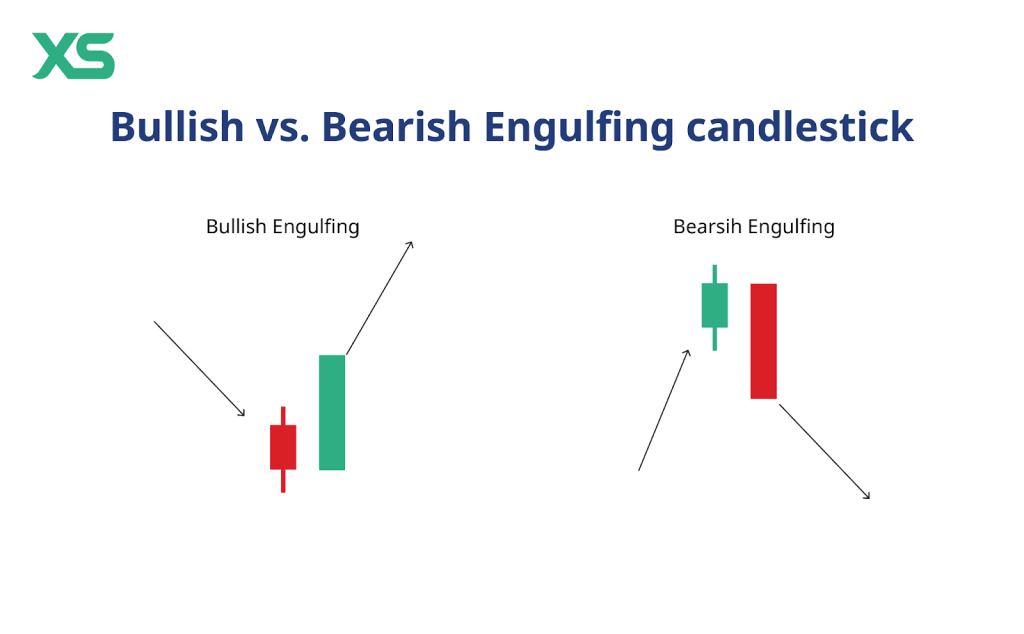 XS

Bullish vs. Bearish Engulfing candlestick

Bullish Engulfing

Bearsih Engulfing